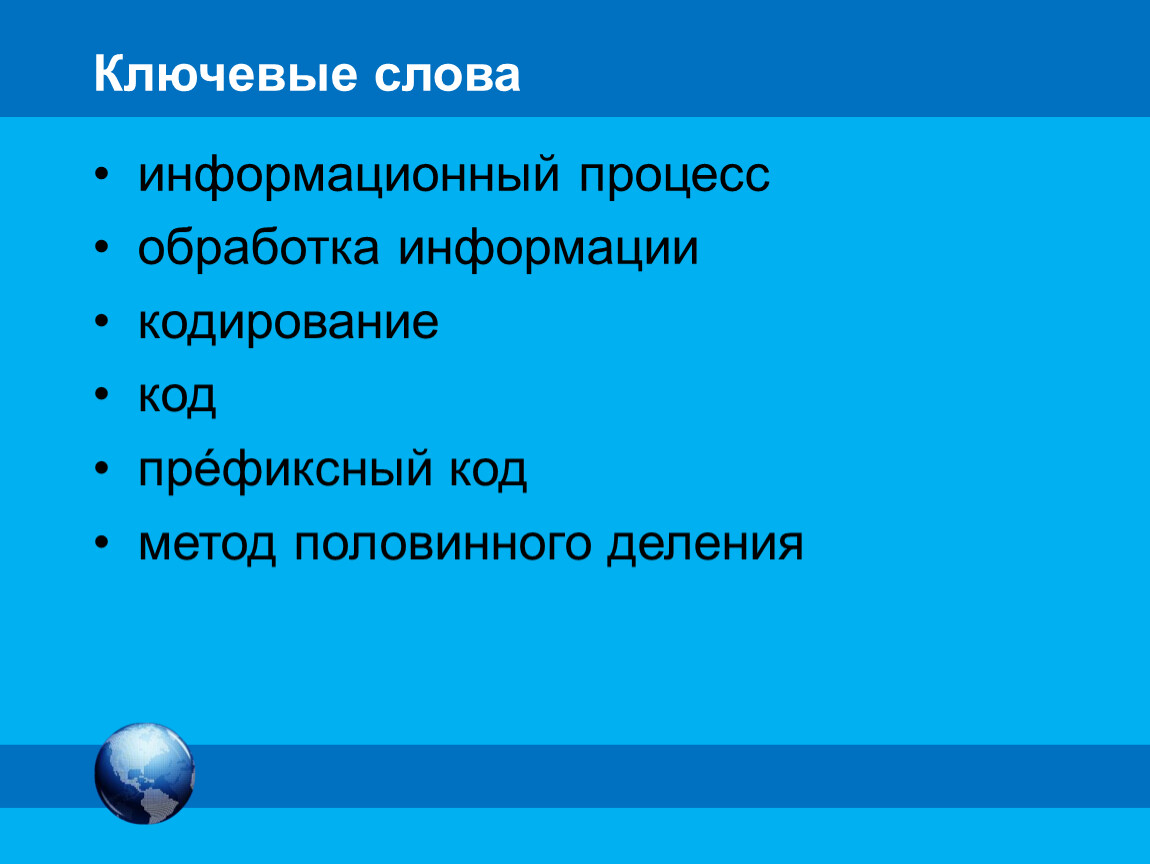 Ключевые слова

• информационный процесс
• обработка информации
• кодирование
• код
• пре́фиксный код
• метод половинного деления